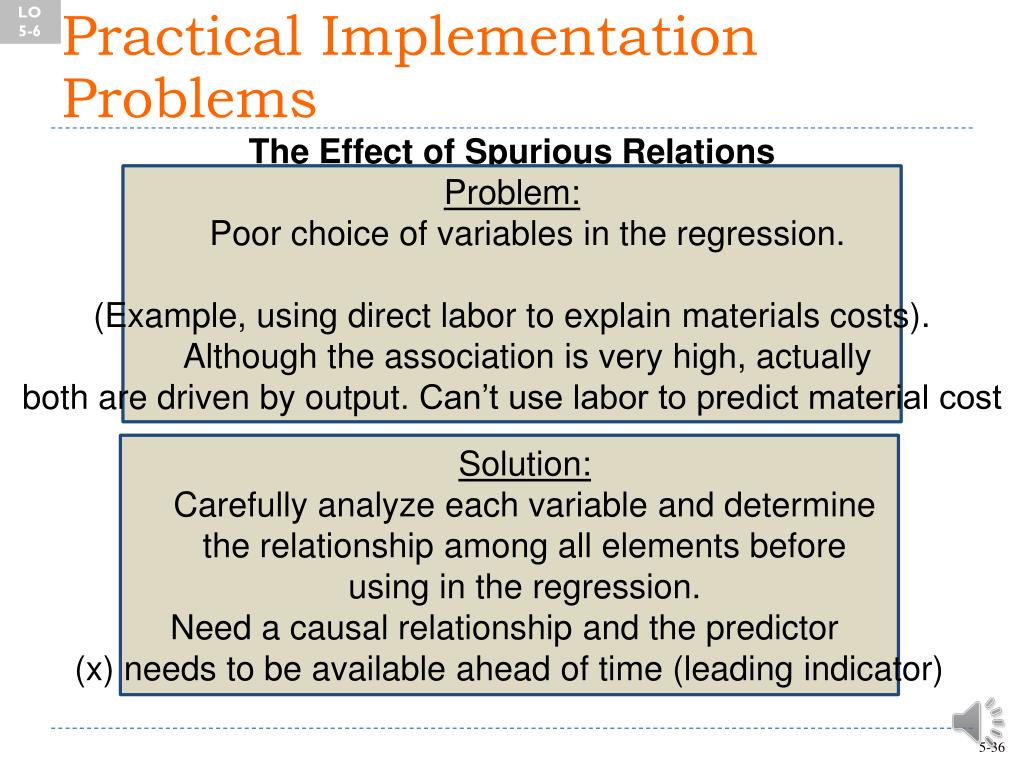 LO 5-6

Practical Implementation Problems

The Effect of Spurious Relations

Problem:
Poor choice of variables in the regression.

(Example, using direct labor to explain materials costs). Although the association is very high, actually both are driven by output. Can’t use labor to predict material cost

Solution:
Carefully analyze each variable and determine the relationship among all elements before using in the regression.
Need a causal relationship and the predictor (x) needs to be available ahead of time (leading indicator)

5-36